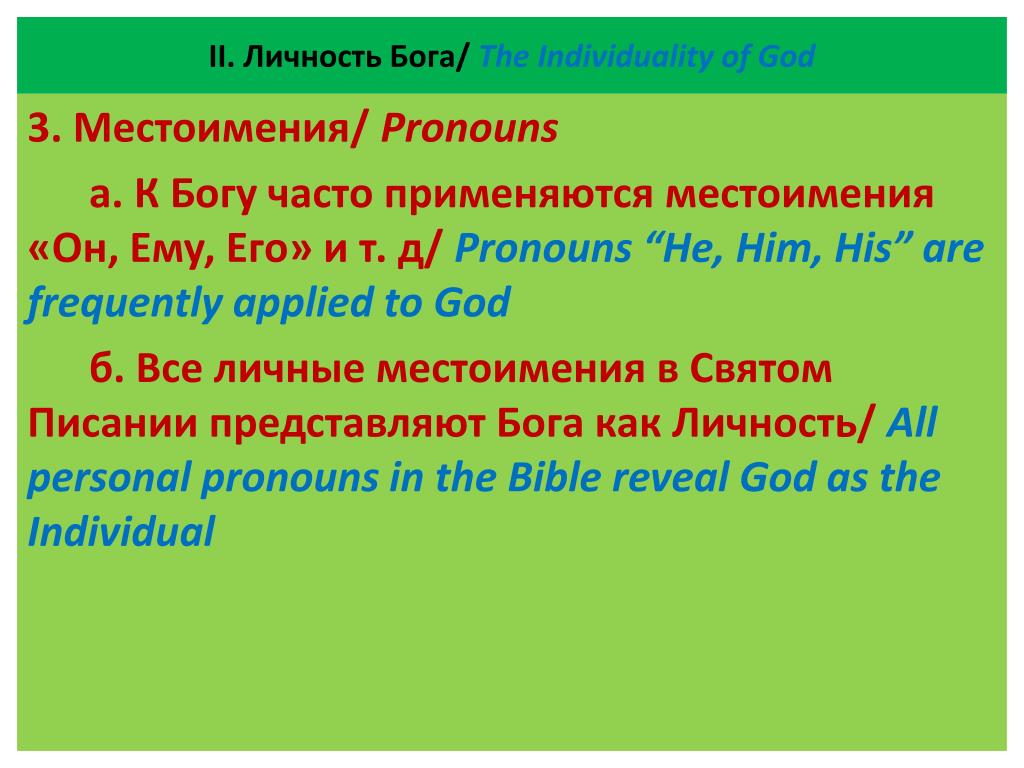 II. Личность Бога/ The Individuality of God

3. Местоимения/ Pronouns

а. К Богу часто применяются местоимения «Он, Ему, Его» и т. д/ Pronouns “He, Him, His” are frequently applied to God

б. Все личные местоимения в Святом Писании представляют Бога как Личность/ All personal pronouns in the Bible reveal God as the Individual